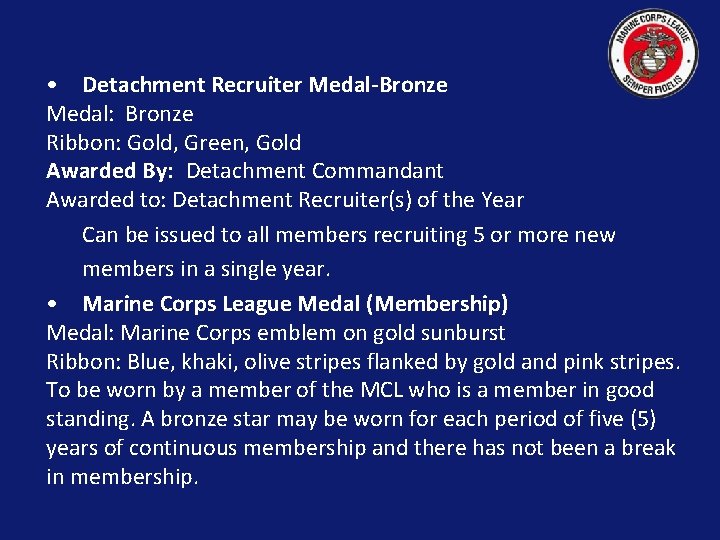 MARINE CORPS LEAGUE
SEMPER FIDELIS

• Detachment Recruiter Medal-Bronze
Medal: Bronze
Ribbon: Gold, Green, Gold
Awarded By: Detachment Commandant
Awarded to: Detachment Recruiter(s) of the Year

Can be issued to all members recruiting 5 or more new members in a single year.

• Marine Corps League Medal (Membership)
Medal: Marine Corps emblem on gold sunburst
Ribbon: Blue, khaki, olive stripes flanked by gold and pink stripes. To be worn by a member of the MCL who is a member in good standing. A bronze star may be worn for each period of five (5) years of continuous membership and there has not been a break in membership.